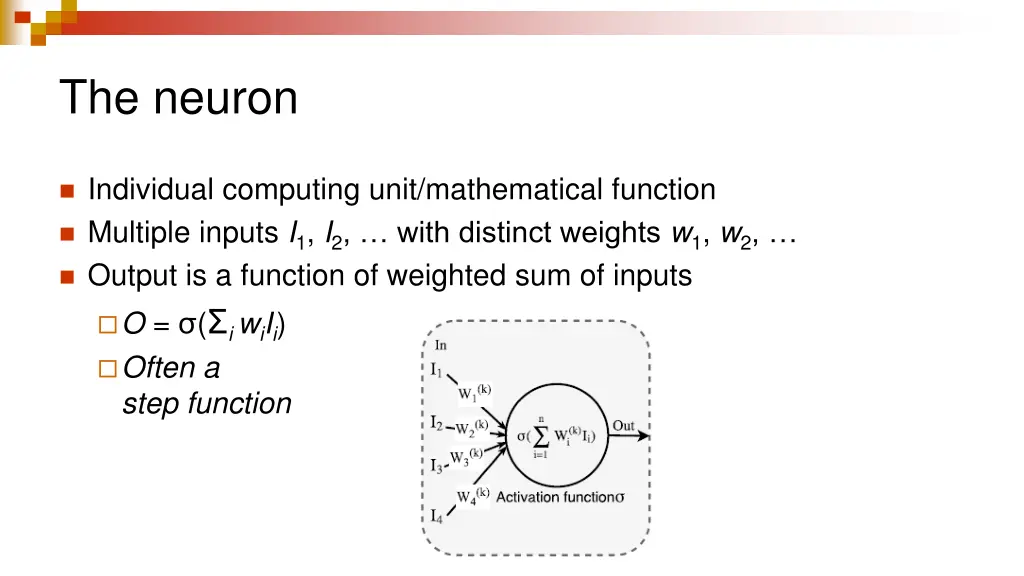 The neuron

Individual computing unit/mathematical function

Multiple inputs $I_1$, $I_2$, … with distinct weights $w_1$, $w_2$, …

Output is a function of weighted sum of inputs

$O = \sigma(\Sigma_i w_i I_i)$

Often a step function

In

$I_1$

$W_1^{(k)}$

$I_2$

$W_2^{(k)}$

$I_3$

$W_3^{(k)}$

$W_4^{(k)}$

$I_4$

$\sigma(\sum_{i=1}^{n} W_i^{(k)} I_i)$

Out

Activation function$\sigma$